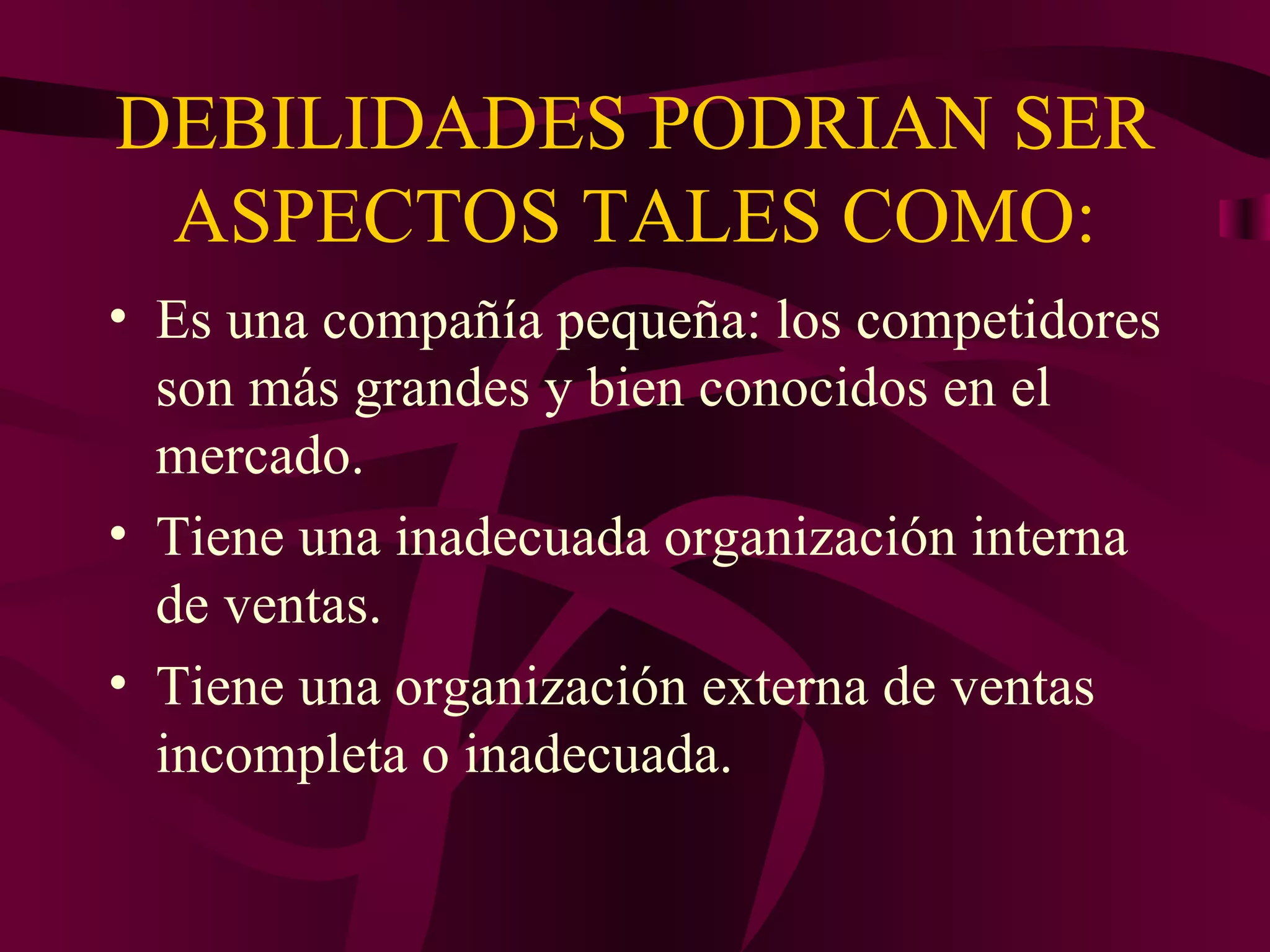 DEBILIDADES PODRIAN SER ASPECTOS TALES COMO:

• Es una compañía pequeña: los competidores son más grandes y bien conocidos en el mercado.

• Tiene una inadecuada organización interna de ventas.

• Tiene una organización externa de ventas incompleta o inadecuada.